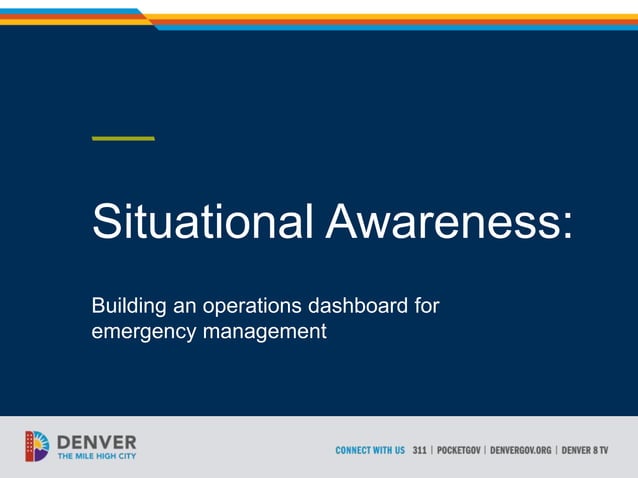 Situational Awareness:

Building an operations dashboard for emergency management

DENVER
THE MILE HIGH CITY

CONNECT WITH US 311 | POCKETGOV | DENVERGOV.ORG | DENVER 8 TV